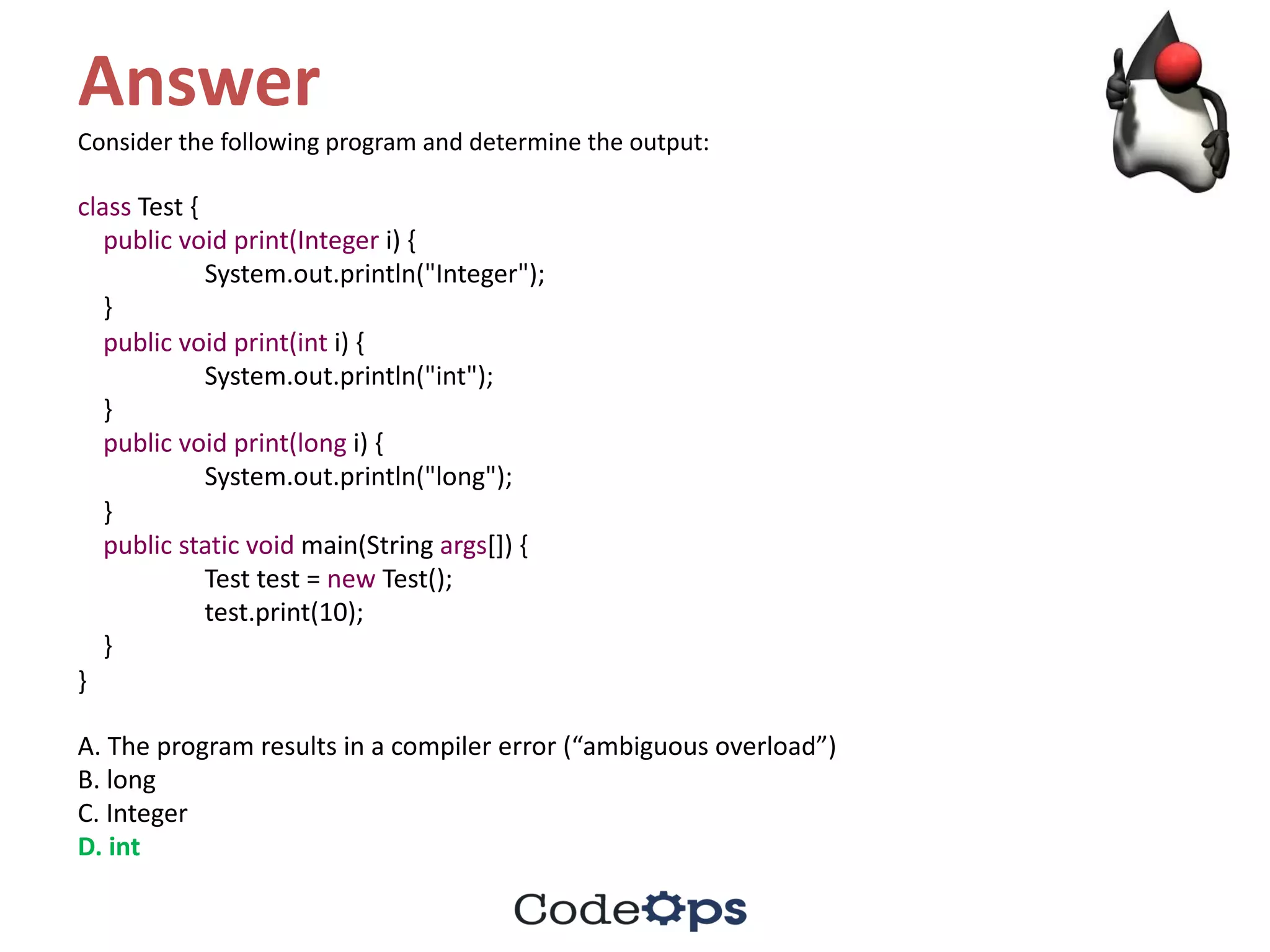 Answer

Consider the following program and determine the output:

class Test {
public void print(Integer i) {
System.out.println("Integer");
}
public void print(int i) {
System.out.println("int");
}
public void print(long i) {
System.out.println("long");
}
public static void main(String args[]) {
Test test = new Test();
test.print(10);
}
}

A. The program results in a compiler error (“ambiguous overload”)
B. long
C. Integer
D. int

CodeOps